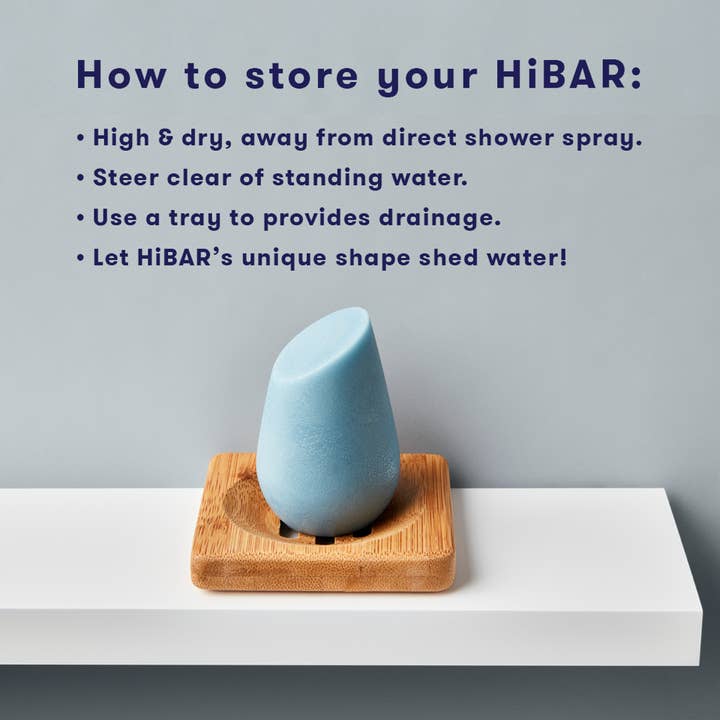 How to store your HiBAR:

• High & dry, away from direct shower spray.
• Steer clear of standing water.
• Use a tray to provides drainage.
• Let HiBAR's unique shape shed water!